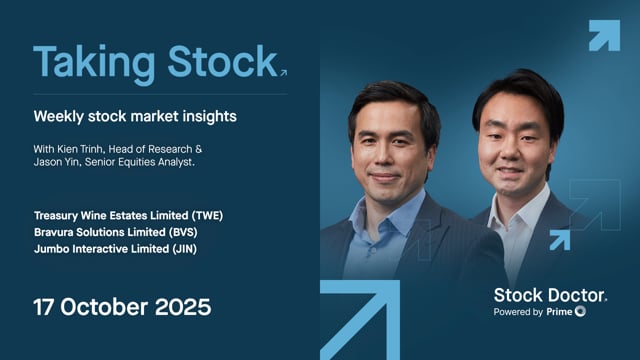 Taking Stock

Weekly stock market insights

With Kien Trinh, Head of Research & Jason Yin, Senior Equities Analyst.

Treasury Wine Estates Limited (TWE)
Bravura Solutions Limited (BVS)
Jumbo Interactive Limited (JIN)

17 October 2025

Stock Doctor.
Powered by Prime